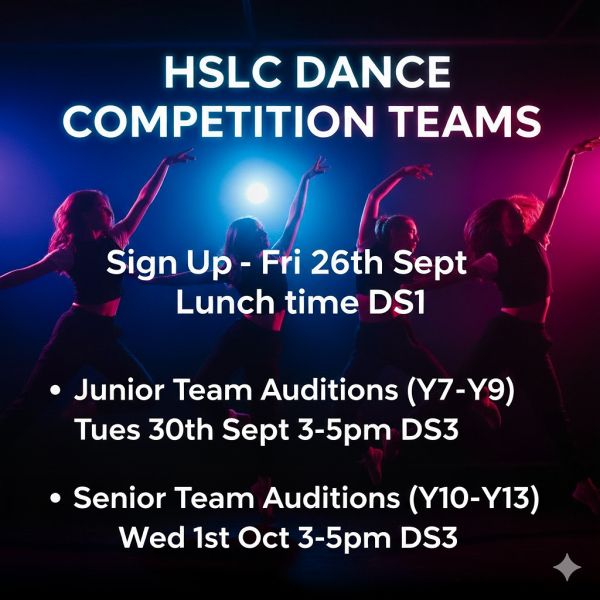 HSLC DANCE COMPETITION TEAMS

Sign Up - Fri 26th Sept
Lunch time DS1

• Junior Team Auditions (Y7-Y9)
Tues 30th Sept 3-5pm DS3

• Senior Team Auditions (Y10-Y13)
Wed 1st Oct 3-5pm DS3